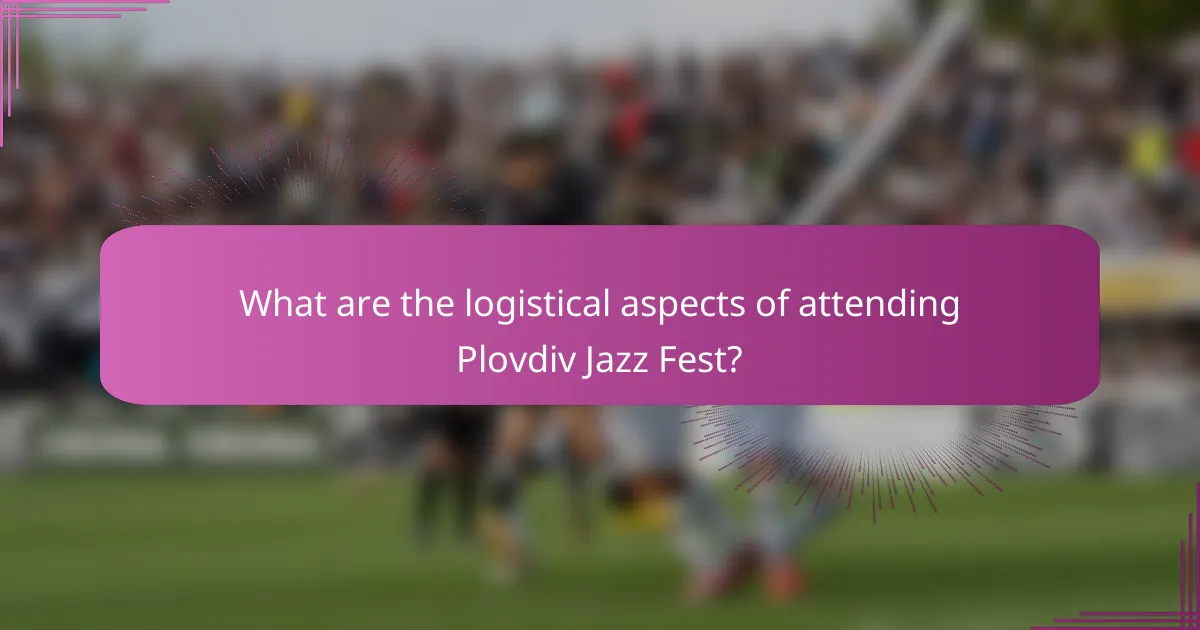 What are the logistical aspects of attending Plovdiv Jazz Fest?